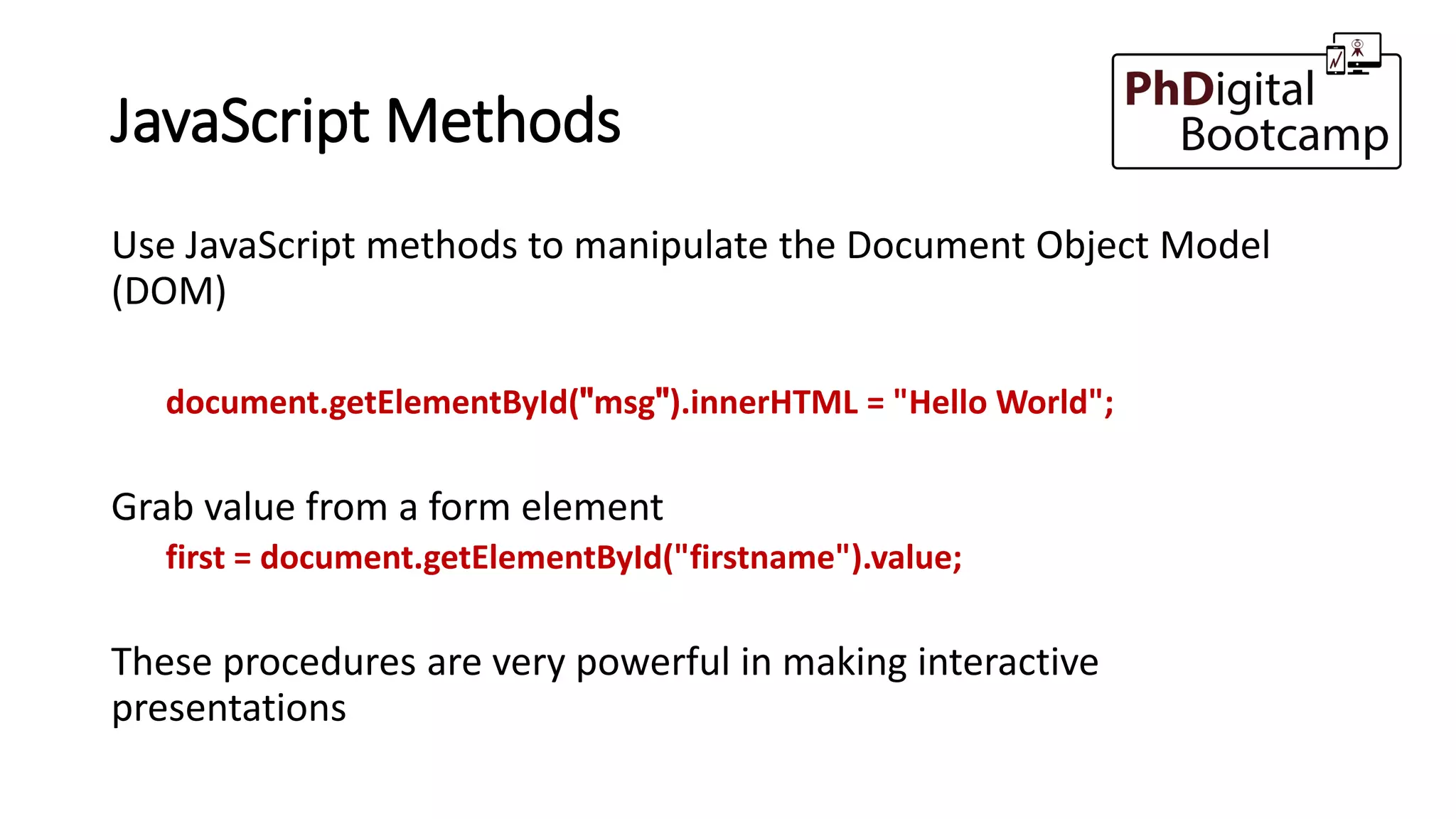 JavaScript Methods

PhDigital Bootcamp

Use JavaScript methods to manipulate the Document Object Model (DOM)

document.getElementById("msg").innerHTML = "Hello World";

Grab value from a form element

first = document.getElementById("firstname").value;

These procedures are very powerful in making interactive presentations